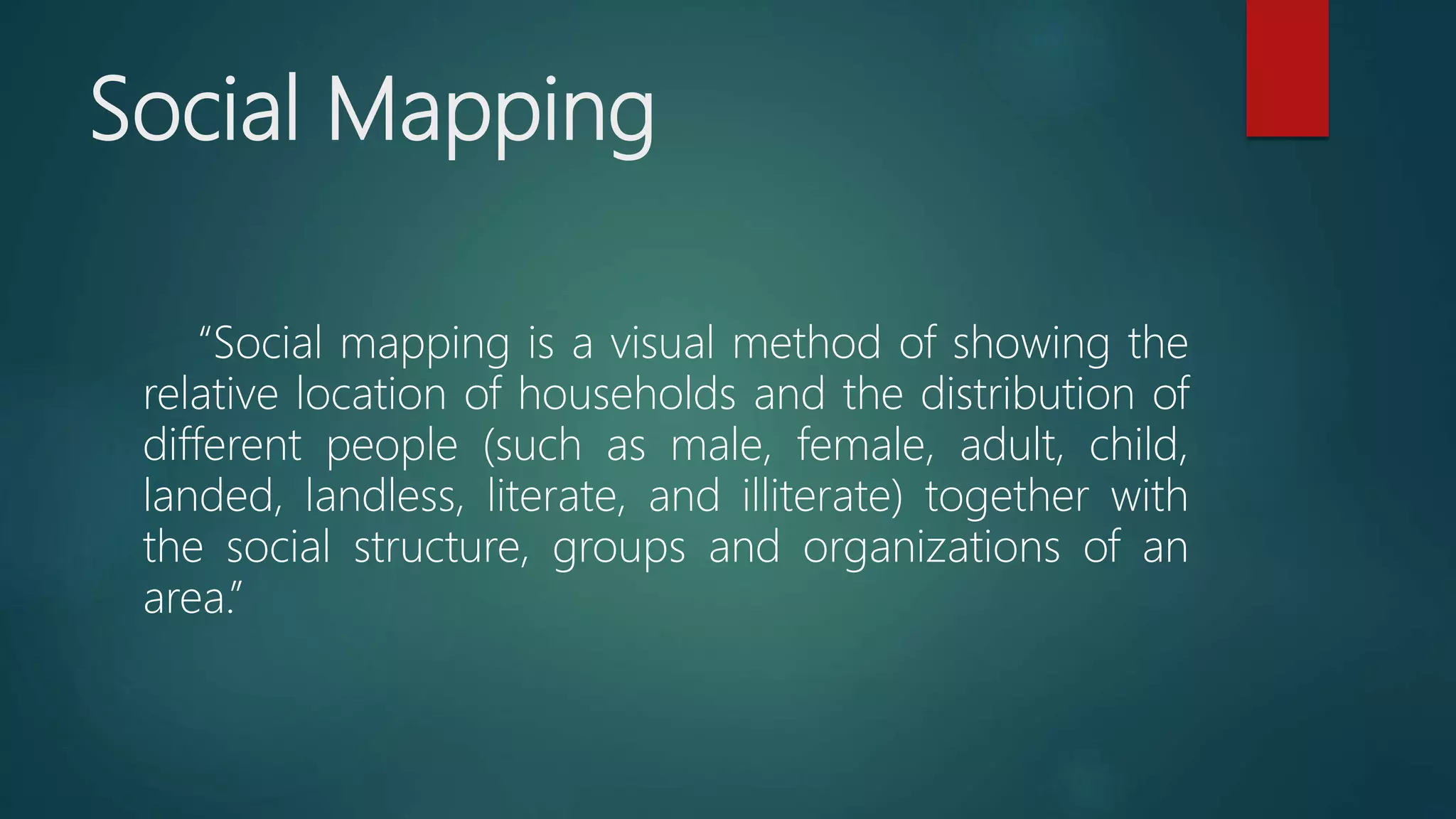 Social Mapping

“Social mapping is a visual method of showing the relative location of households and the distribution of different people (such as male, female, adult, child, landed, landless, literate, and illiterate) together with the social structure, groups and organizations of an area.”